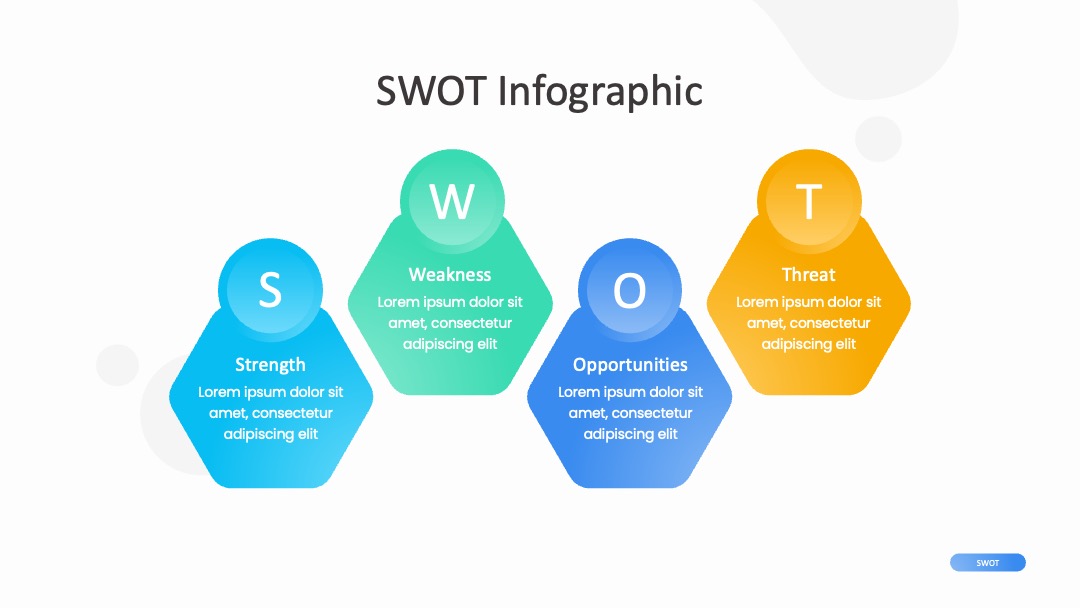 SWOT Infographic

S

Strength

Lorem ipsum dolor sit amet, consectetur adipiscing elit

W

Weakness

Lorem ipsum dolor sit amet, consectetur adipiscing elit

O

Opportunities

Lorem ipsum dolor sit amet, consectetur adipiscing elit

T

Threat

Lorem ipsum dolor sit amet, consectetur adipiscing elit

SWOT